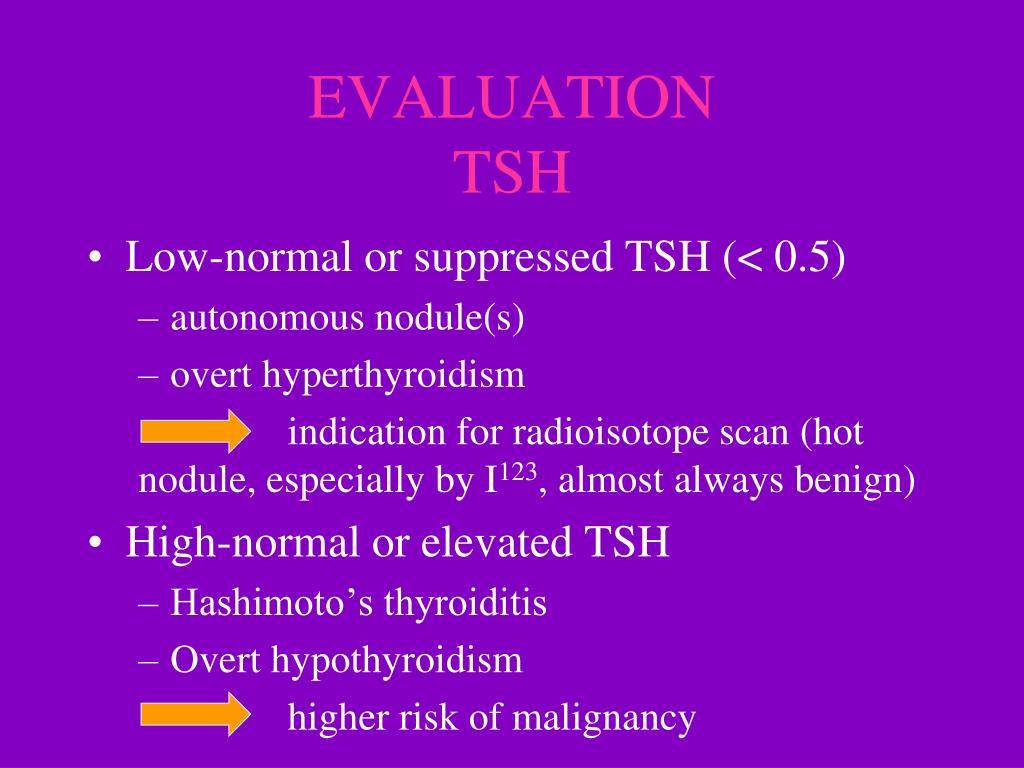 EVALUATION
TSH

• Low-normal or suppressed TSH (< 0.5)
– autonomous nodule(s)
– overt hyperthyroidism
indication for radioisotope scan (hot nodule, especially by $I^{123}$, almost always benign)

• High-normal or elevated TSH
– Hashimoto’s thyroiditis
– Overt hypothyroidism
higher risk of malignancy